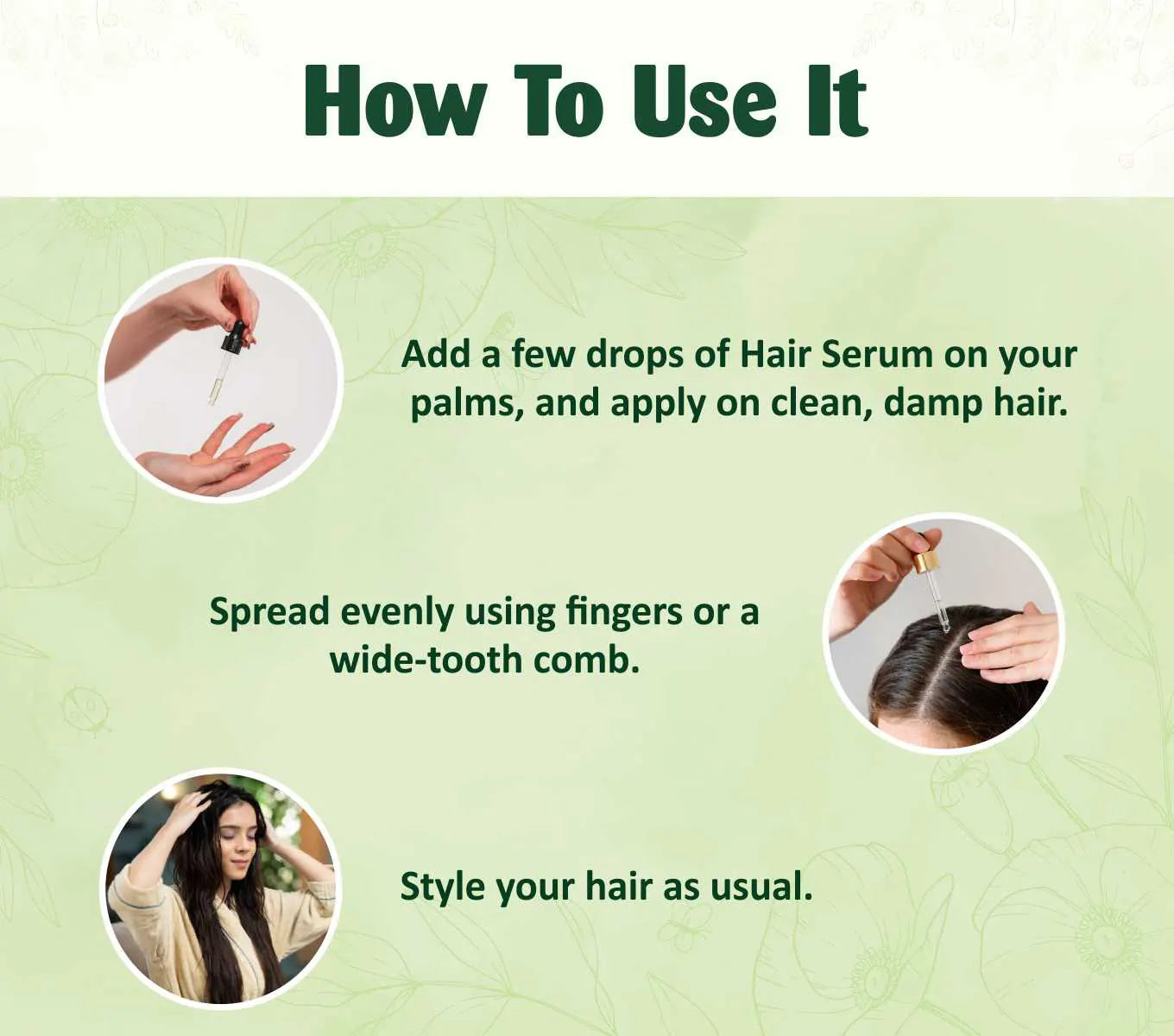 How To Use It

Add a few drops of Hair Serum on your palms, and apply on clean, damp hair.

Spread evenly using fingers or a wide-tooth comb.

Style your hair as usual.